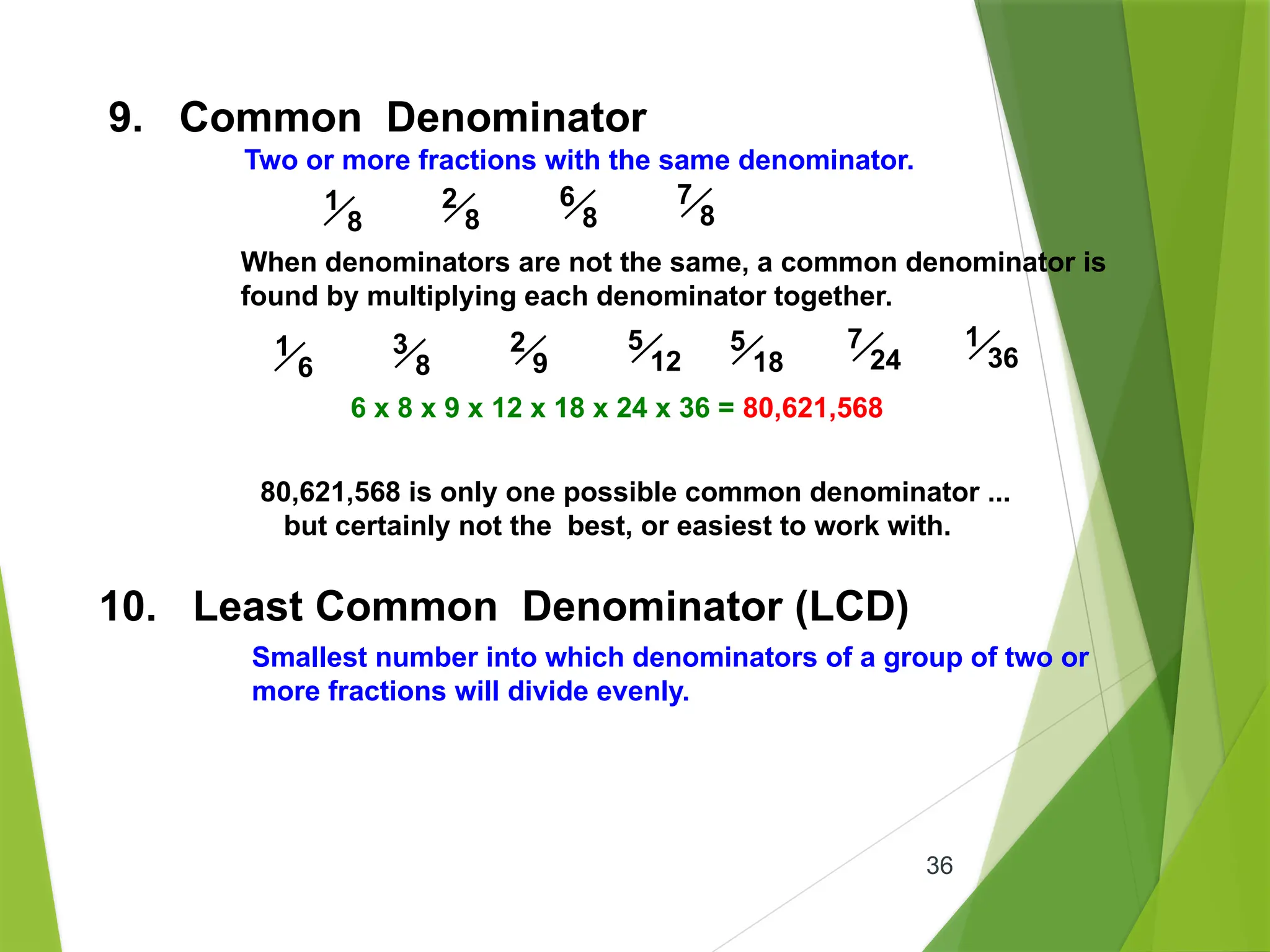 9. Common Denominator

Two or more fractions with the same denominator.

$\frac{1}{8}$ $\frac{2}{8}$ $\frac{6}{8}$ $\frac{7}{8}$

When denominators are not the same, a common denominator is found by multiplying each denominator together.

$\frac{1}{6}$ $\frac{3}{8}$ $\frac{2}{9}$ $\frac{5}{12}$ $\frac{5}{18}$ $\frac{7}{24}$ $\frac{1}{36}$

6 x 8 x 9 x 12 x 18 x 24 x 36 = 80,621,568

80,621,568 is only one possible common denominator ... but certainly not the best, or easiest to work with.

10. Least Common Denominator (LCD)

Smallest number into which denominators of a group of two or more fractions will divide evenly.

36